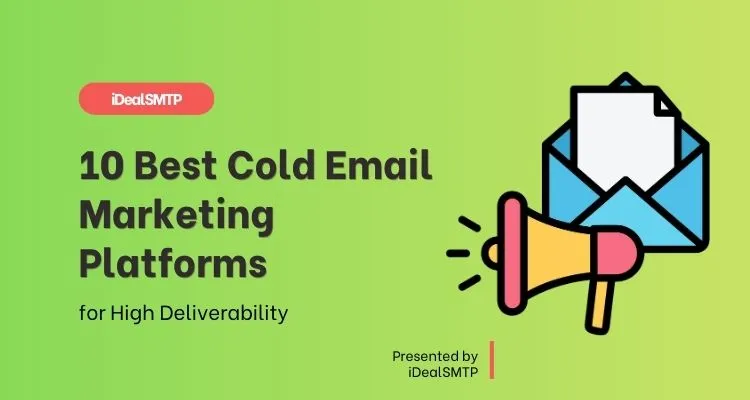 iDealSMTP

10 Best Cold Email Marketing Platforms

for High Deliverability

Presented by
iDealSMTP